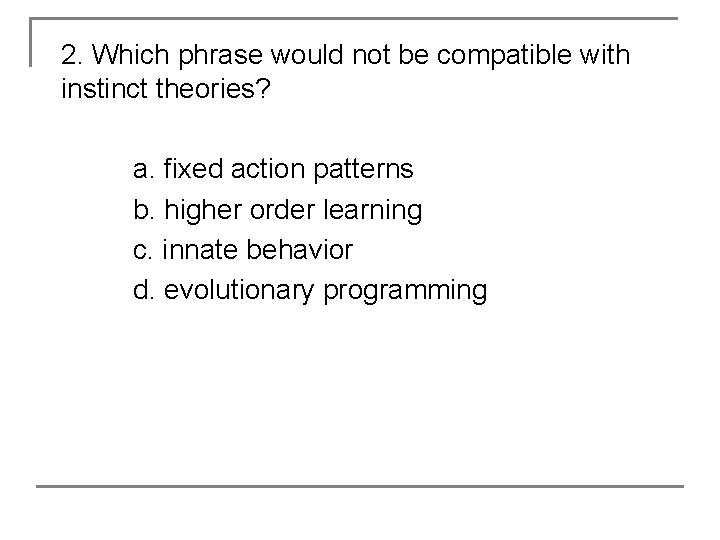 2. Which phrase would not be compatible with instinct theories?

a. fixed action patterns
b. higher order learning
c. innate behavior
d. evolutionary programming